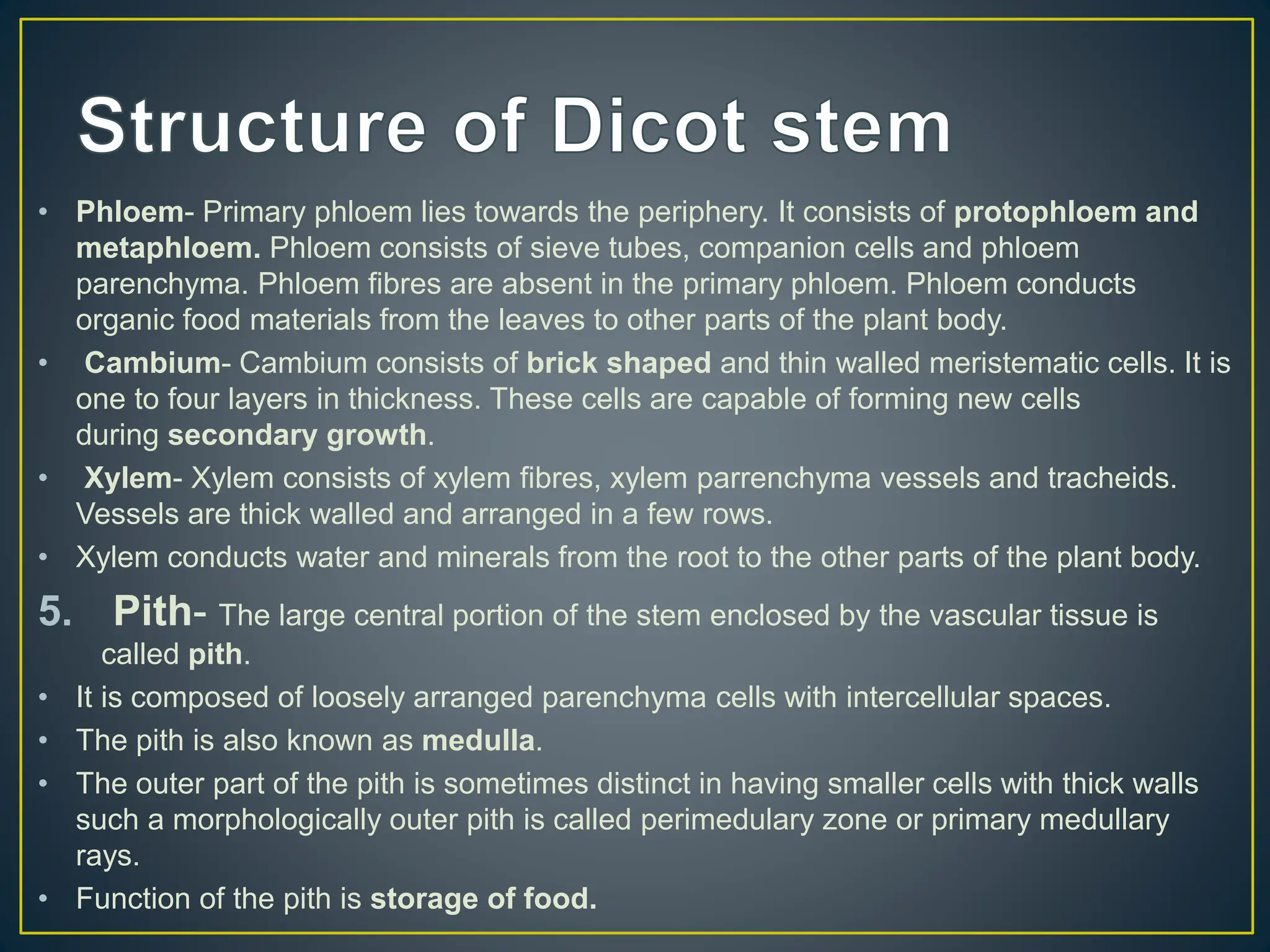 Structure of Dicot stem

• Phloem- Primary phloem lies towards the periphery. It consists of protophloem and metaphloem. Phloem consists of sieve tubes, companion cells and phloem parenchyma. Phloem fibres are absent in the primary phloem. Phloem conducts organic food materials from the leaves to other parts of the plant body.

• Cambium- Cambium consists of brick shaped and thin walled meristematic cells. It is one to four layers in thickness. These cells are capable of forming new cells during secondary growth.

• Xylem- Xylem consists of xylem fibres, xylem parrenchyma vessels and tracheids. Vessels are thick walled and arranged in a few rows.

• Xylem conducts water and minerals from the root to the other parts of the plant body.

5. Pith- The large central portion of the stem enclosed by the vascular tissue is called pith.

• It is composed of loosely arranged parenchyma cells with intercellular spaces.

• The pith is also known as medulla.

• The outer part of the pith is sometimes distinct in having smaller cells with thick walls such a morphologically outer pith is called perimedulary zone or primary medullary rays.

• Function of the pith is storage of food.